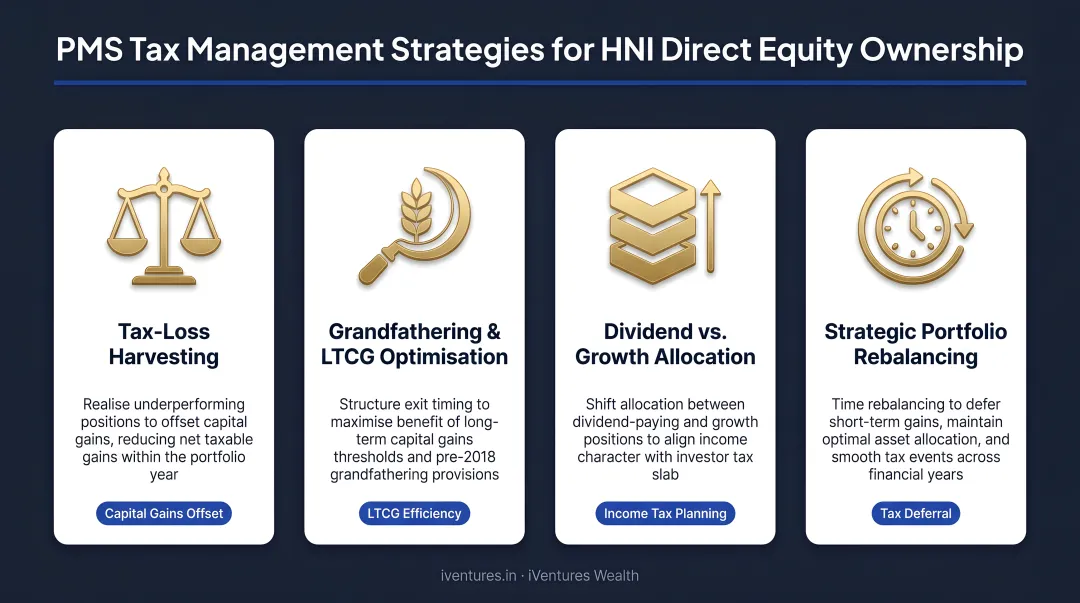 PMS Tax Management Strategies for HNI Direct Equity Ownership

Tax-Loss Harvesting

Realise underperforming positions to offset capital gains, reducing net taxable gains within the portfolio year

Capital Gains Offset

Grandfathering & LTCG Optimisation

Structure exit timing to maximise benefit of long-term capital gains thresholds and pre-2018 grandfathering provisions

LTCG Efficiency

Dividend vs. Growth Allocation

Shift allocation between dividend-paying and growth positions to align income character with investor tax slab

Income Tax Planning

Strategic Portfolio Rebalancing

Time rebalancing to defer short-term gains, maintain optimal asset allocation, and smooth tax events across financial years

Tax Deferral

iventures.in · iVentures Wealth